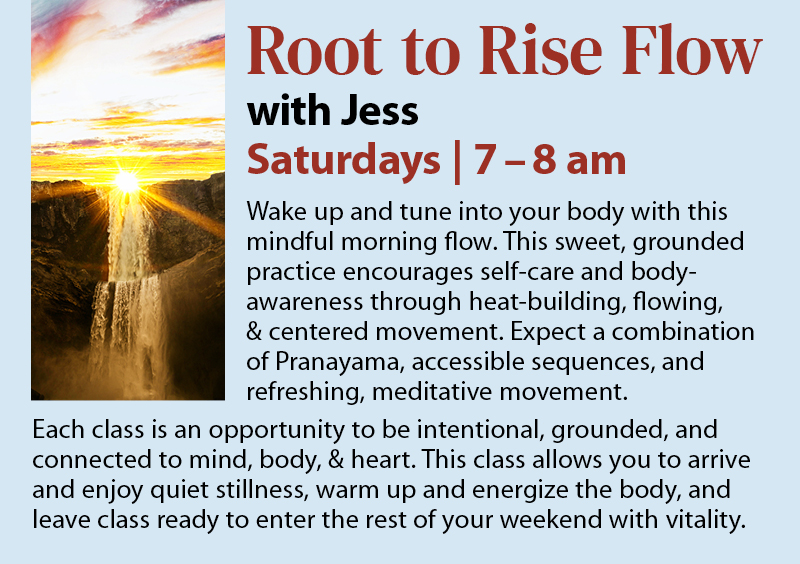 Root to Rise Flow
with Jess
Saturdays | 7 – 8 am

Wake up and tune into your body with this mindful morning flow. This sweet, grounded practice encourages self-care and body-awareness through heat-building, flowing, & centered movement. Expect a combination of Pranayama, accessible sequences, and refreshing, meditative movement.

Each class is an opportunity to be intentional, grounded, and connected to mind, body, & heart. This class allows you to arrive and enjoy quiet stillness, warm up and energize the body, and leave class ready to enter the rest of your weekend with vitality.